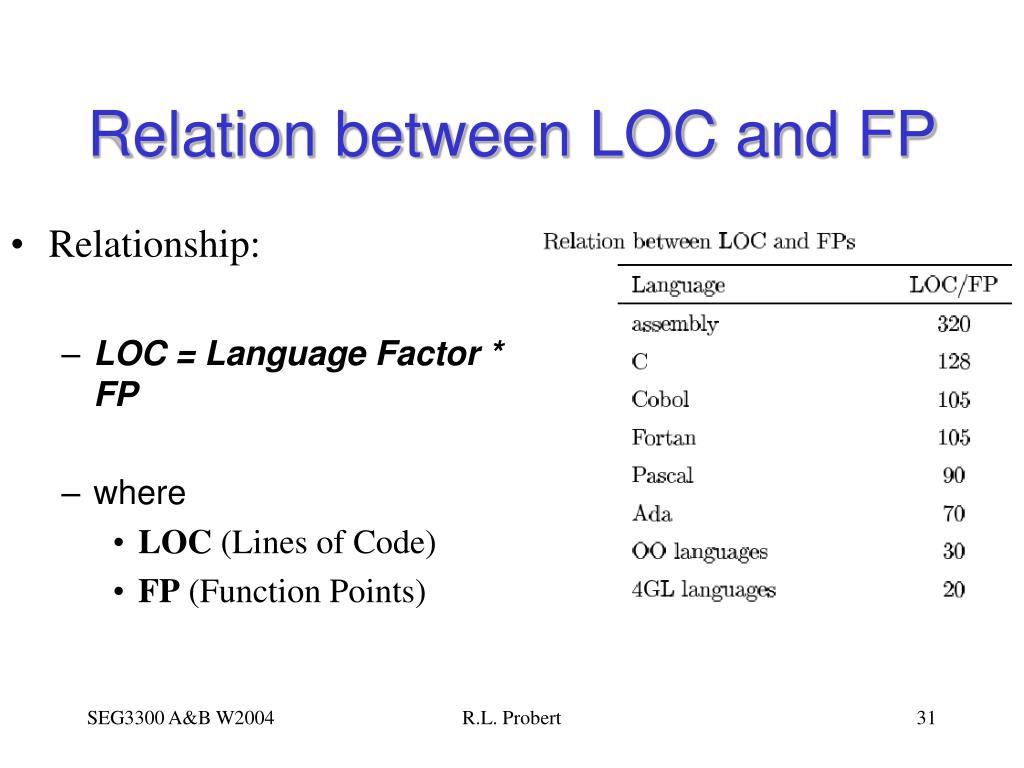 Relation between LOC and FP

• Relationship:
– LOC = Language Factor * FP
– where
• LOC (Lines of Code)
• FP (Function Points)

Relation between LOC and FPs

| Language | LOC/FP |
|---|---|
| assembly | 320 |
| C | 128 |
| Cobol | 105 |
| Fortan | 105 |
| Pascal | 90 |
| Ada | 70 |
| OO languages | 30 |
| 4GL languages | 20 |

SEG3300 A&B W2004
R.L. Probert
31